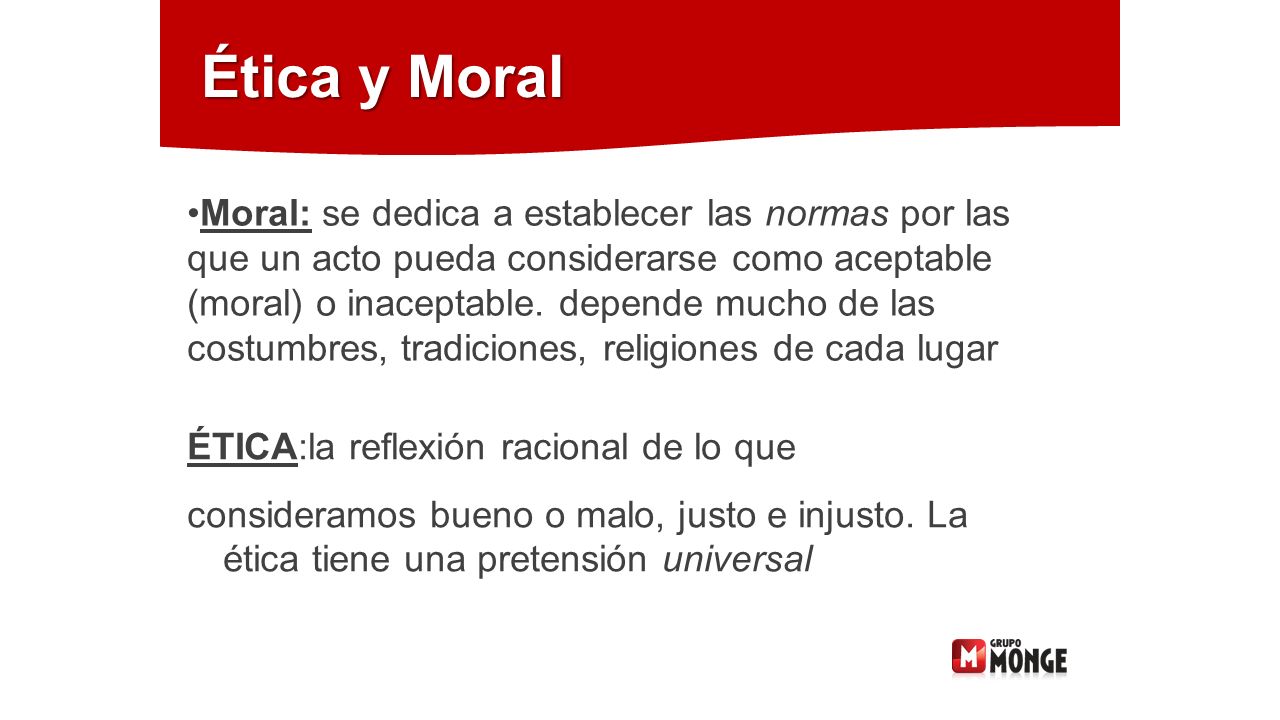 Ética y Moral

•Moral: se dedica a establecer las normas por las que un acto pueda considerarse como aceptable (moral) o inaceptable. depende mucho de las costumbres, tradiciones, religiones de cada lugar

ÉTICA:la reflexión racional de lo que

consideramos bueno o malo, justo e injusto. La ética tiene una pretensión universal

GRUPO MONGE